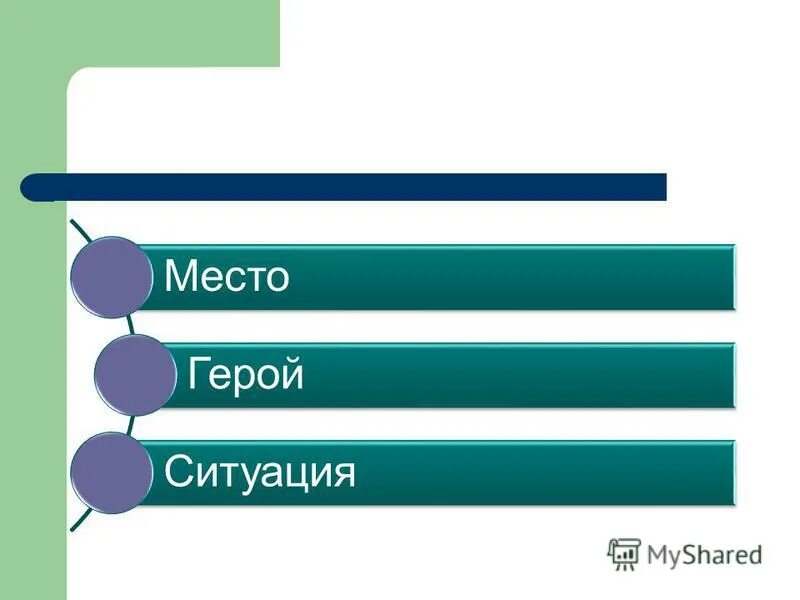 Место

Герой

Ситуация

MyShared